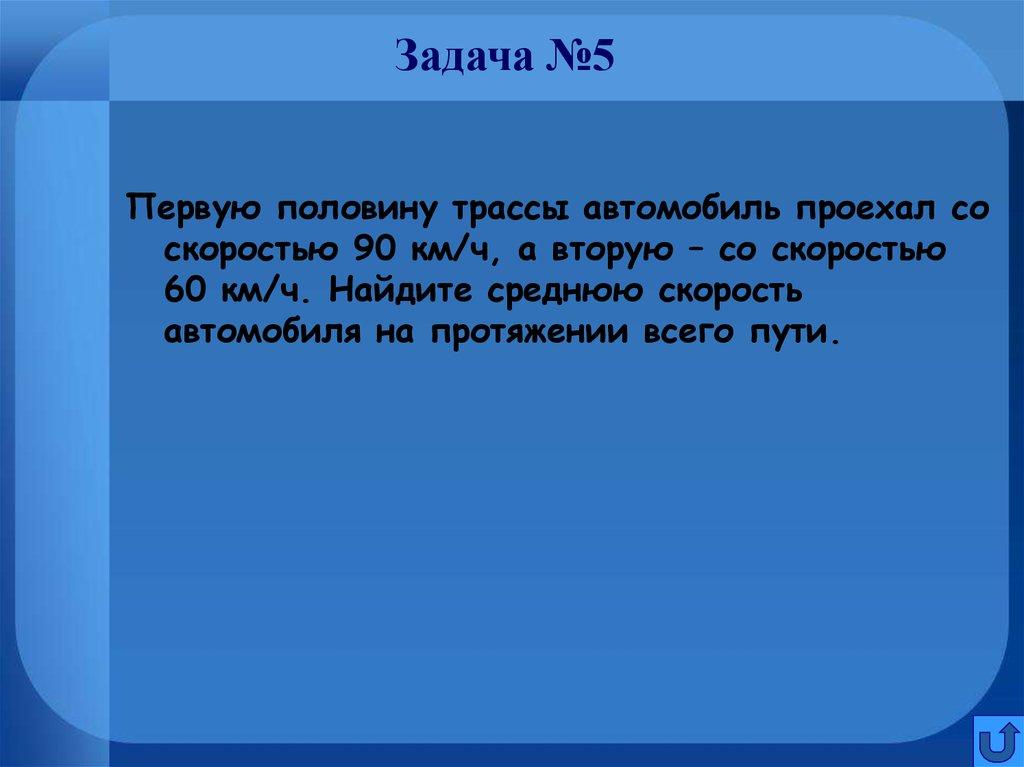 Задача №5

Первую половину трассы автомобиль проехал со скоростью 90 км/ч, а вторую – со скоростью 60 км/ч. Найдите среднюю скорость автомобиля на протяжении всего пути.